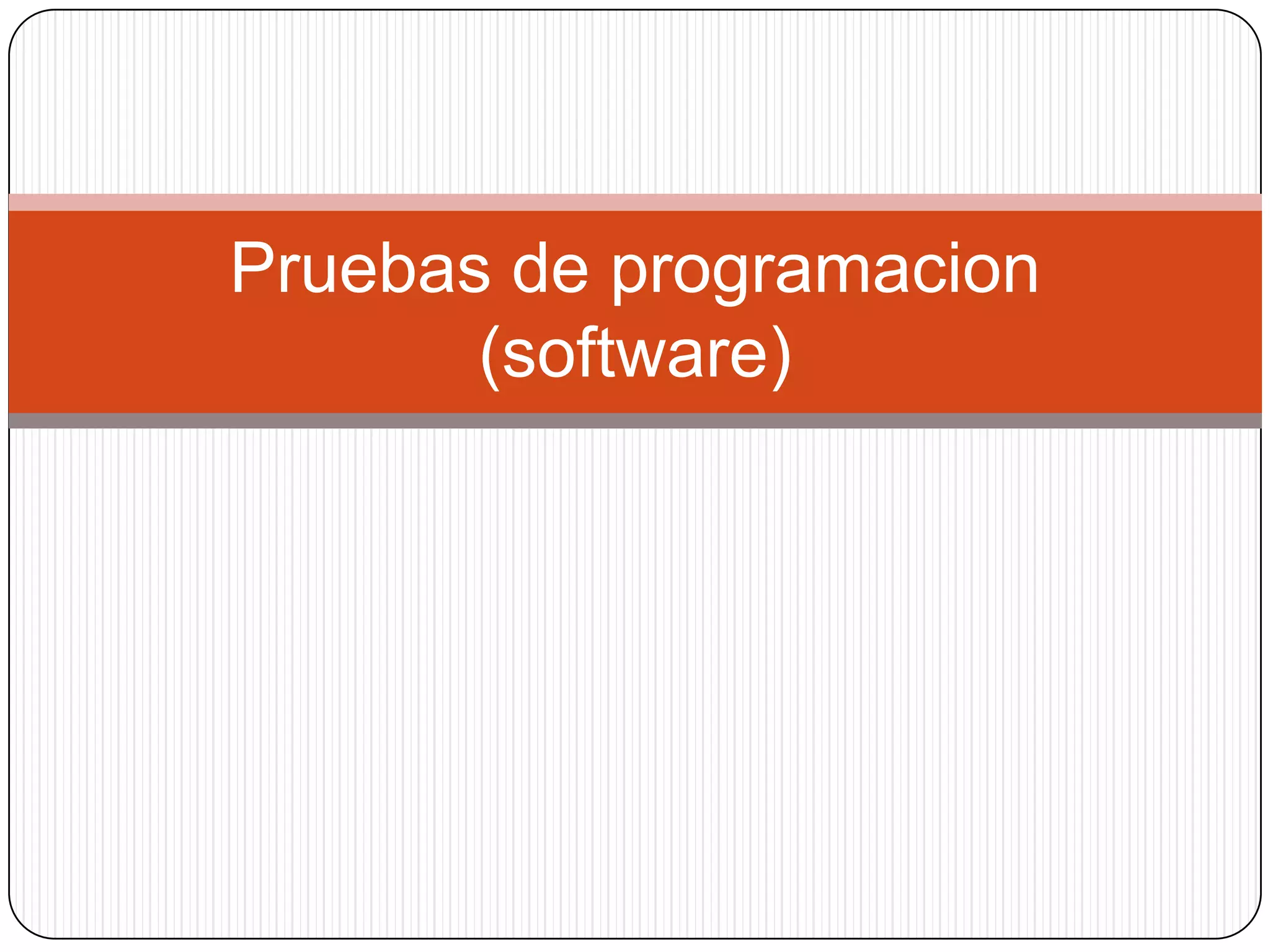 Pruebas de programacion
(software)